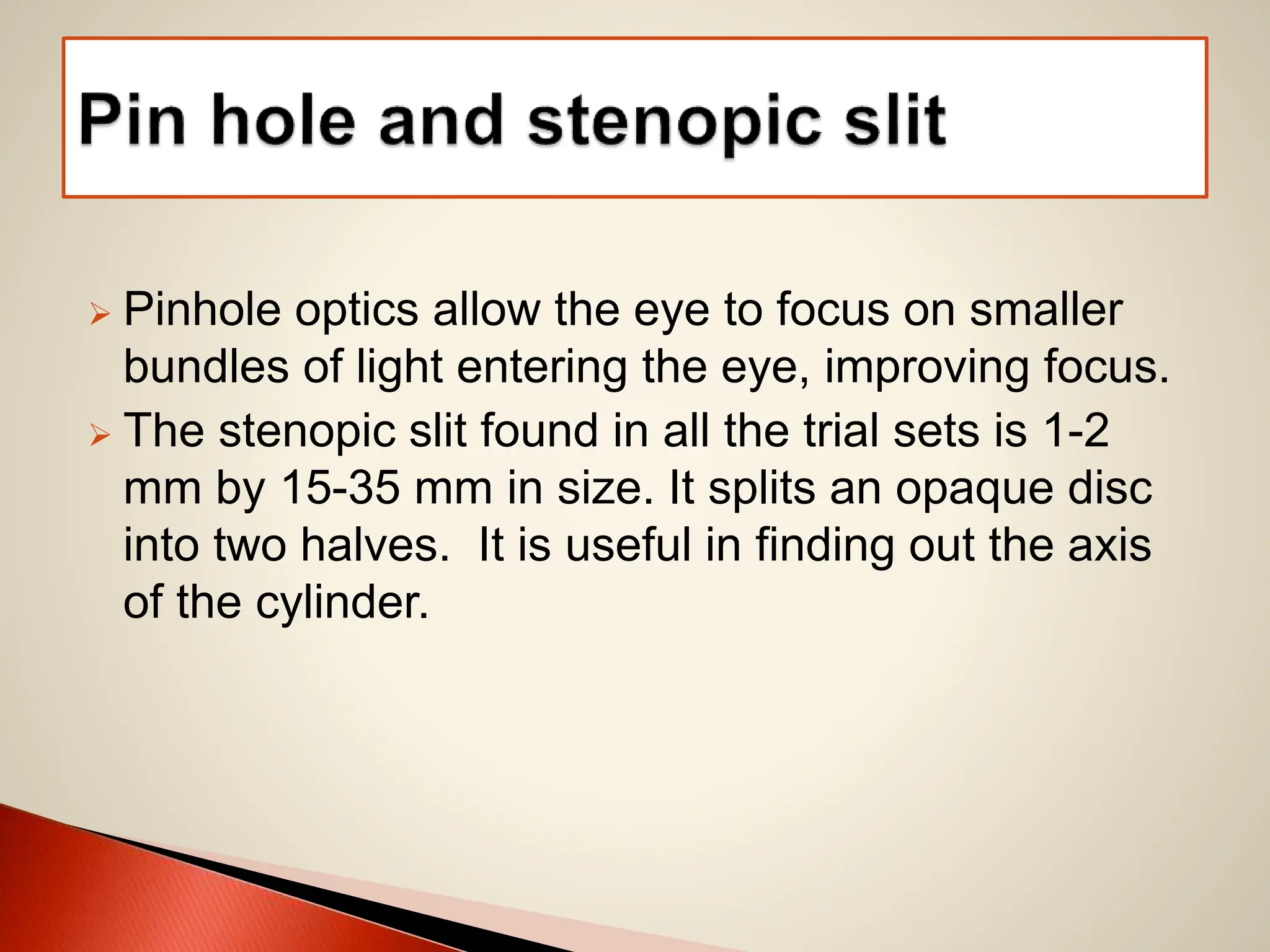 Pin hole and stenopic slit

➢ Pinhole optics allow the eye to focus on smaller bundles of light entering the eye, improving focus.

➢ The stenopic slit found in all the trial sets is 1-2 mm by 15-35 mm in size. It splits an opaque disc into two halves. It is useful in finding out the axis of the cylinder.